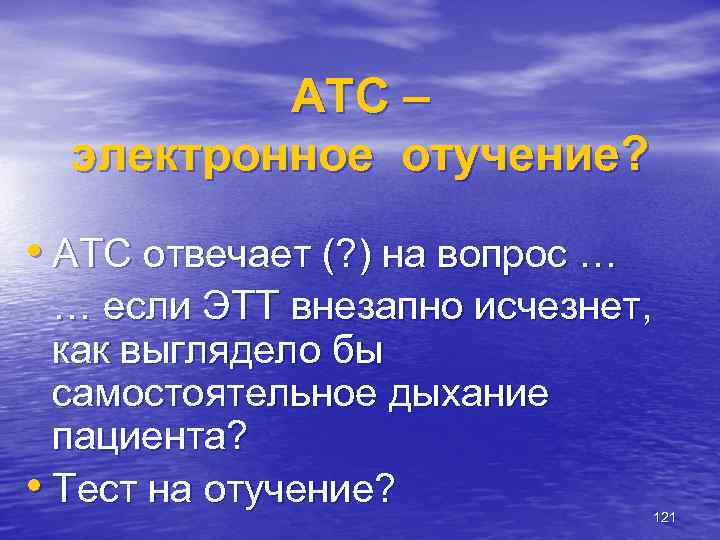 АТС – электронное отучение?

• АТС отвечает (?) на вопрос …
… если ЭТТ внезапно исчезнет, как выглядело бы самостоятельное дыхание пациента?
• Тест на отучение?

121